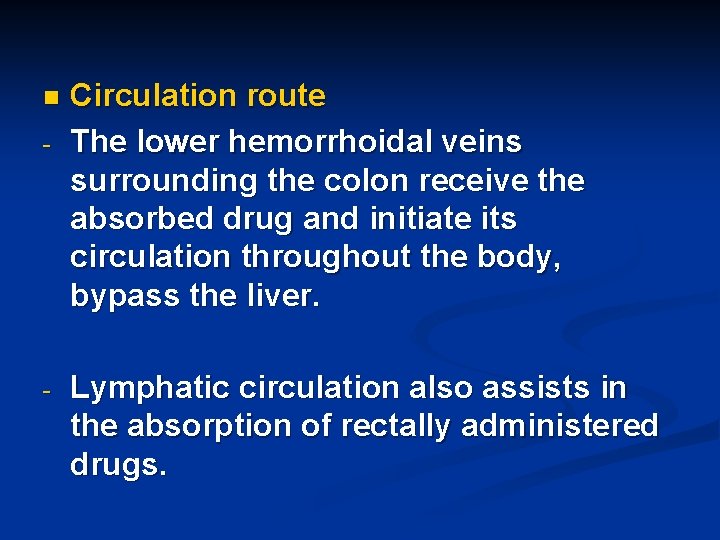 ■ Circulation route

- The lower hemorrhoidal veins surrounding the colon receive the absorbed drug and initiate its circulation throughout the body, bypass the liver.

- Lymphatic circulation also assists in the absorption of rectally administered drugs.